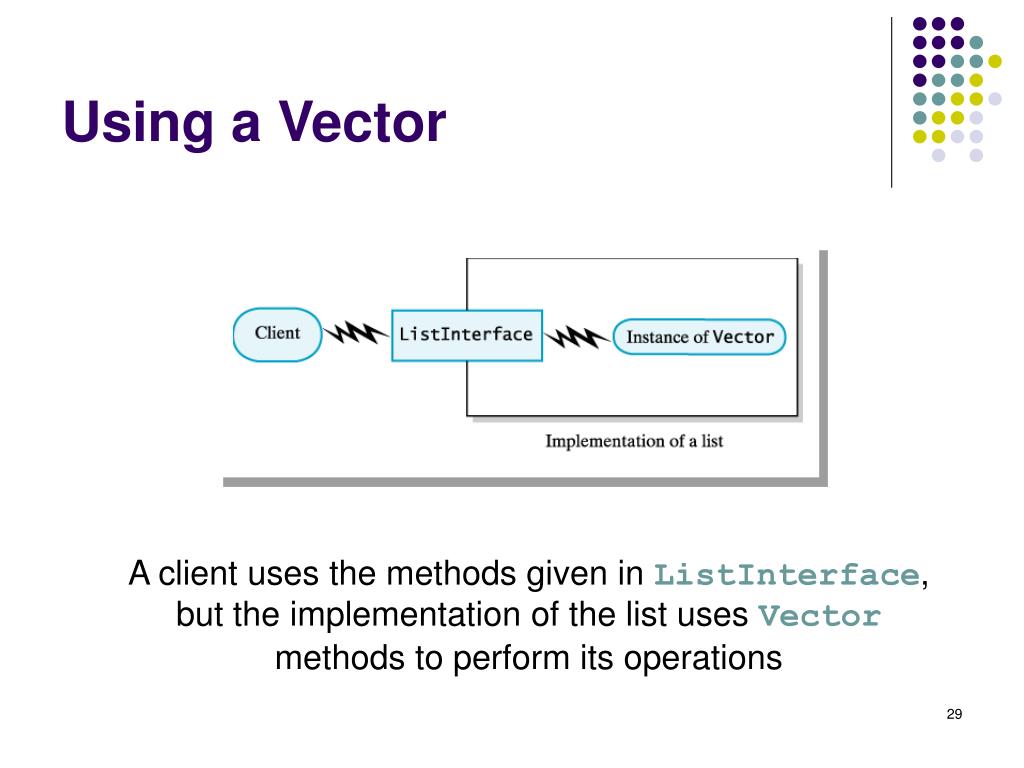 Using a Vector

Client

ListInterface

Instance of Vector

Implementation of a list

A client uses the methods given in ListInterface, but the implementation of the list uses Vector methods to perform its operations

29